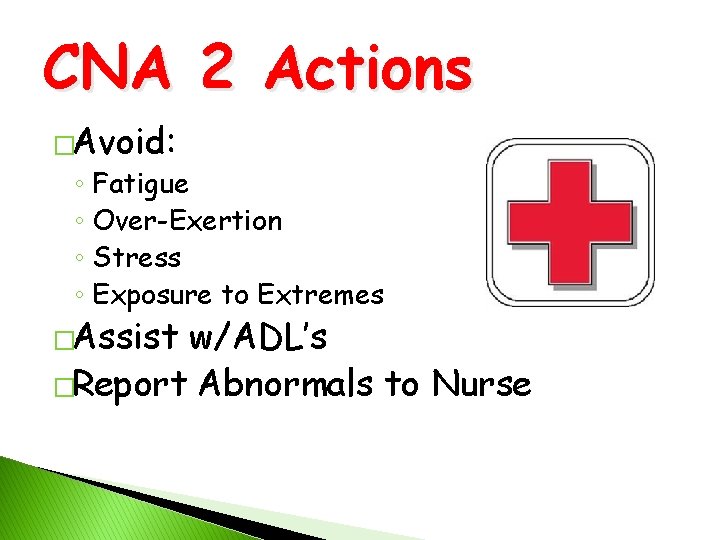 CNA 2 Actions

□Avoid:
◦ Fatigue
◦ Over-Exertion
◦ Stress
◦ Exposure to Extremes

□Assist w/ADL's

□Report Abnormals to Nurse